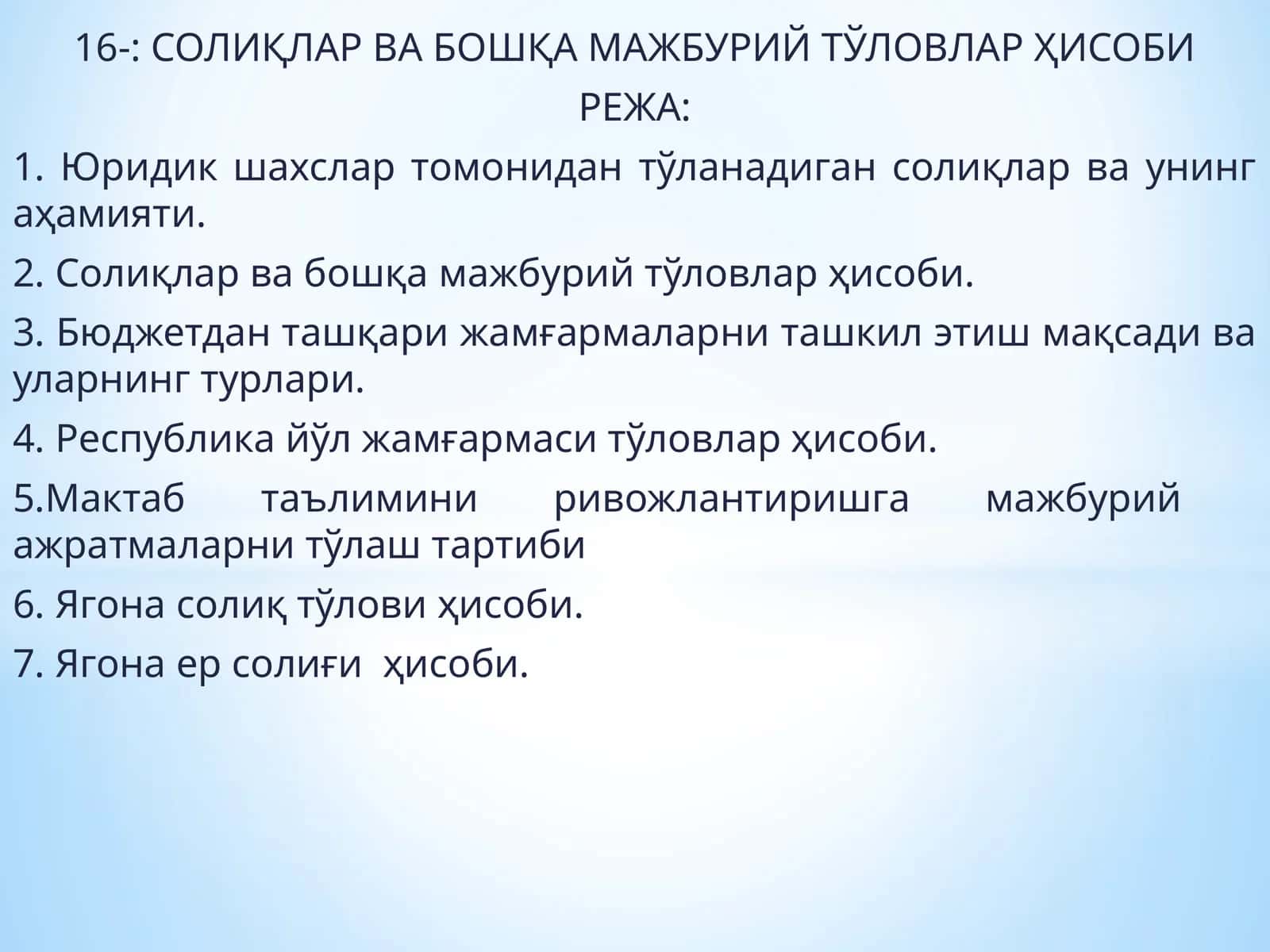 16-: СОЛИҚЛАР ВА БОШҚА МАЖБУРИЙ ТЎЛОВЛАР ҲИСОБИ

РЕЖА:

1. Юридик шахслар томонидан тўланадиган солиқлар ва унинг аҳамияти.

2. Солиқлар ва бошқа мажбурий тўловлар ҳисоби.

3. Бюджетдан ташқари жамғармаларни ташкил этиш мақсади ва уларнинг турлари.

4. Республика йўл жамғармаси тўловлар ҳисоби.

5.Мактаб таълимини ривожлантиришга мажбурий ажратмаларни тўлаш тартиби

6. Ягона солиқ тўлови ҳисоби.

7. Ягона ер солиғи ҳисоби.